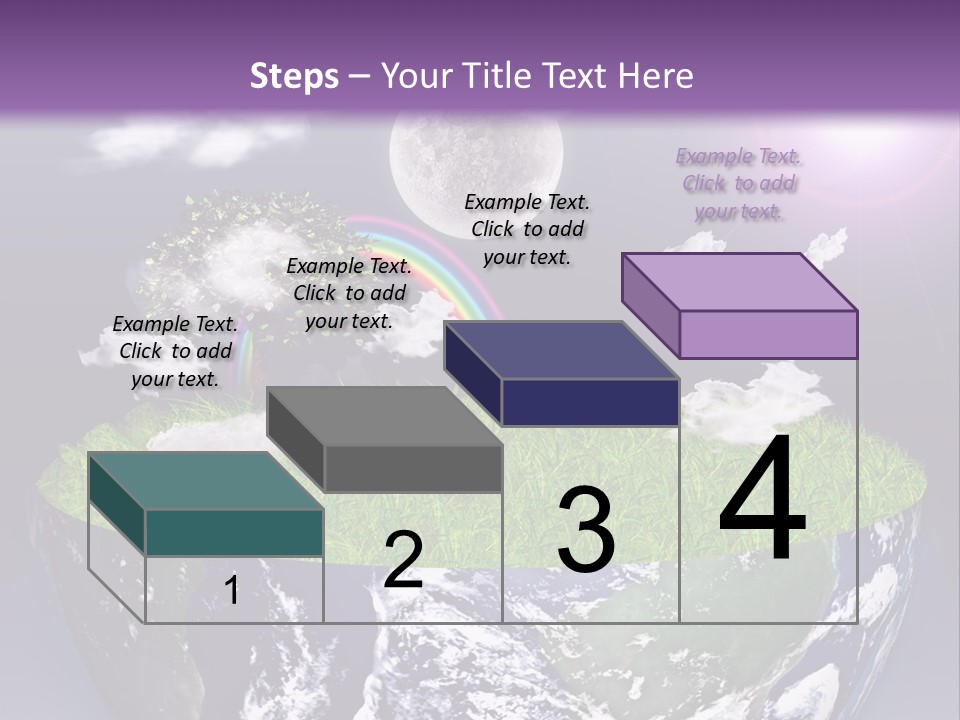 Steps – Your Title Text Here

Example Text. Click to add your text.

Example Text. Click to add your text.

Example Text. Click to add your text.

Example Text. Click to add your text.

1

2

3

4